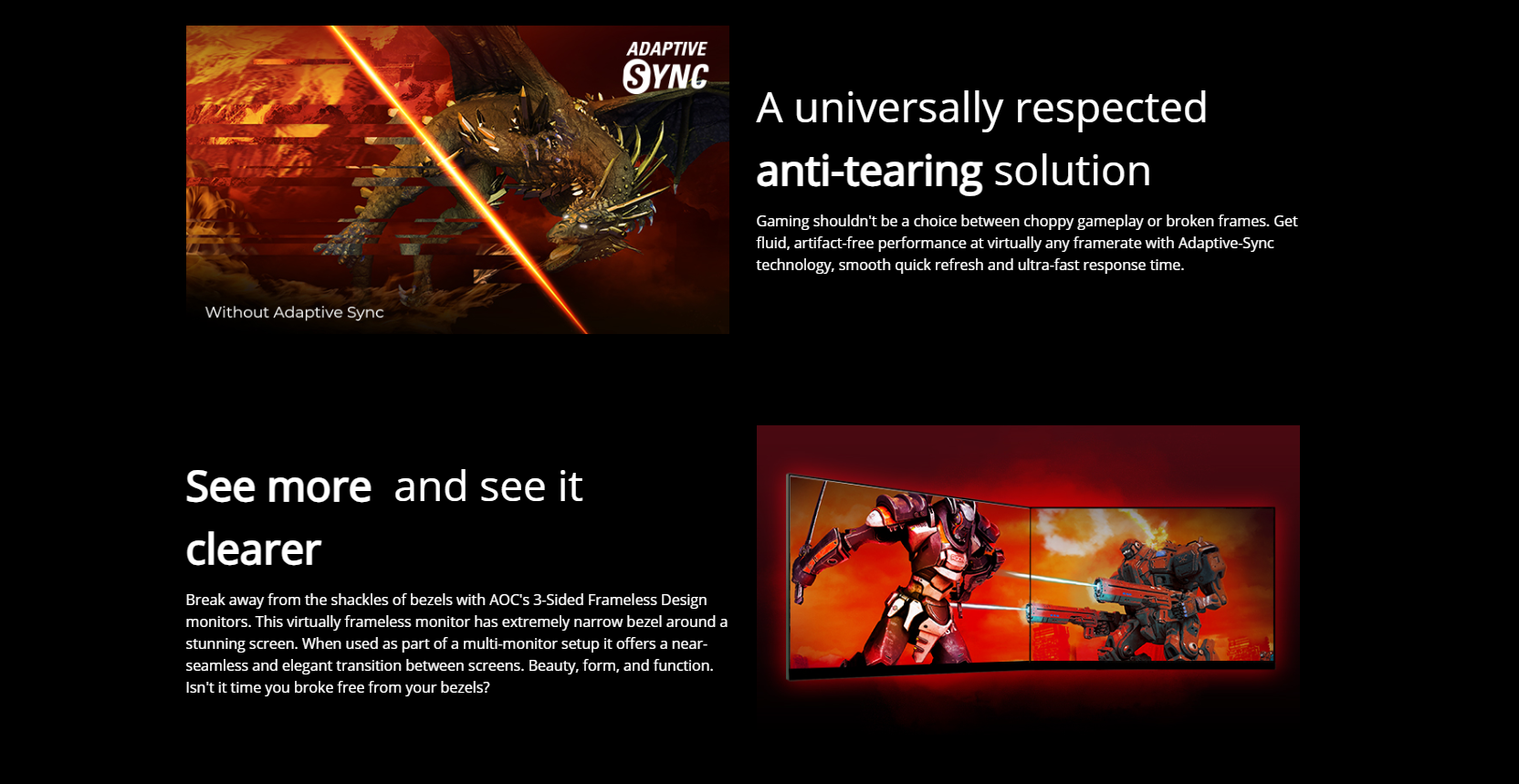 ADAPTIVE SYNC

Without Adaptive Sync

A universally respected anti-tearing solution

Gaming shouldn't be a choice between choppy gameplay or broken frames. Get fluid, artifact-free performance at virtually any framerate with Adaptive-Sync technology, smooth quick refresh and ultra-fast response time.

See more and see it clearer

Break away from the shackles of bezels with AOC's 3-Sided Frameless Design monitors. This virtually frameless monitor has extremely narrow bezel around a stunning screen. When used as part of a multi-monitor setup it offers a near-seamless and elegant transition between screens. Beauty, form, and function. Isn't it time you broke free from your bezels?